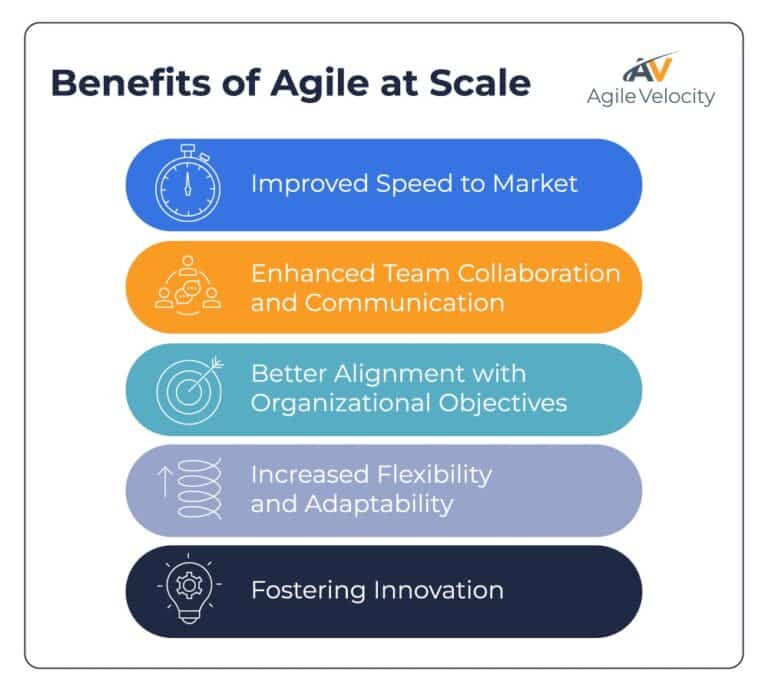 Benefits of Agile at Scale

AV
Agile Velocity

Improved Speed to Market

Enhanced Team Collaboration and Communication

Better Alignment with Organizational Objectives

Increased Flexibility and Adaptability

Fostering Innovation